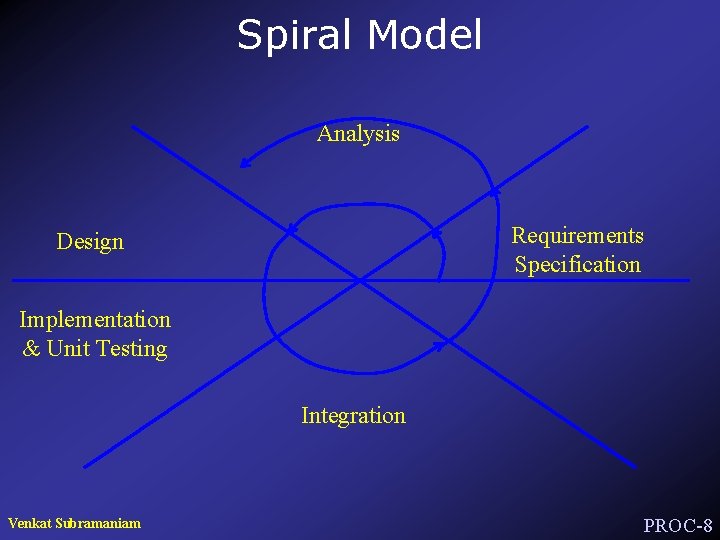 Spiral Model

Analysis

Design

Requirements Specification

Implementation & Unit Testing

Integration

Venkat Subramaniam

PROC-8